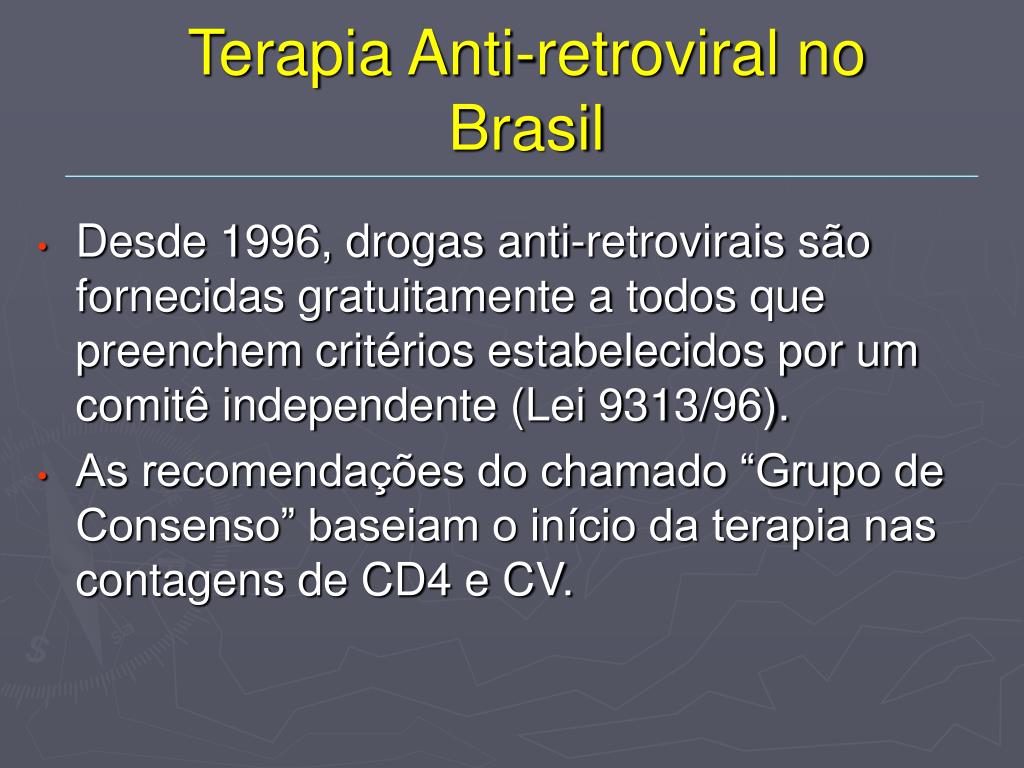 Terapia Anti-retroviral no Brasil

• Desde 1996, drogas anti-retrovirais são fornecidas gratuitamente a todos que preenchem critérios estabelecidos por um comitê independente (Lei 9313/96).
• As recomendações do chamado “Grupo de Consenso” baseiam o início da terapia nas contagens de CD4 e CV.